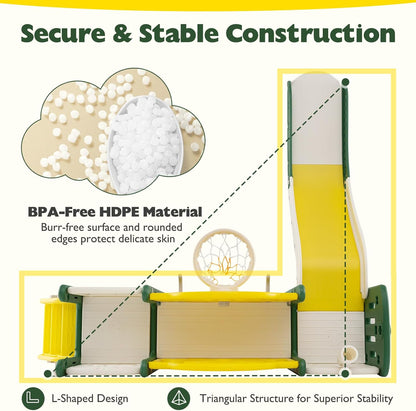 Secure & Stable Construction

BPA-Free HDPE Material
Burr-free surface and rounded edges protect delicate skin

L-Shaped Design

Triangular Structure for Superior Stability